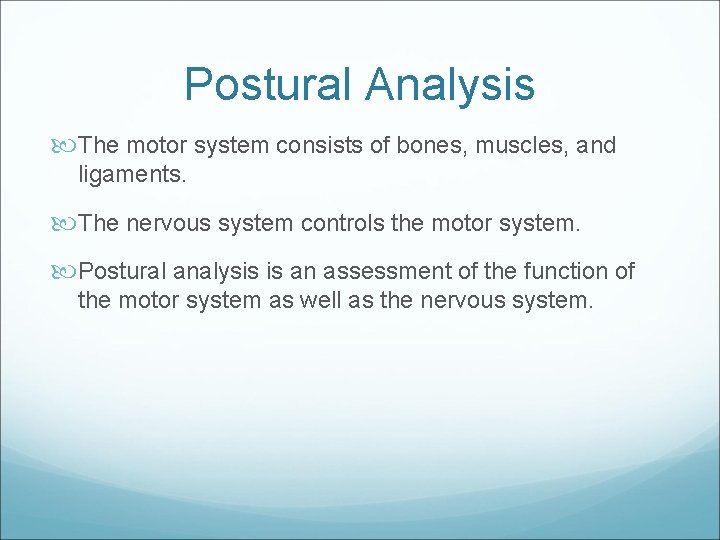 Postural Analysis

The motor system consists of bones, muscles, and ligaments.

The nervous system controls the motor system.

Postural analysis is an assessment of the function of the motor system as well as the nervous system.